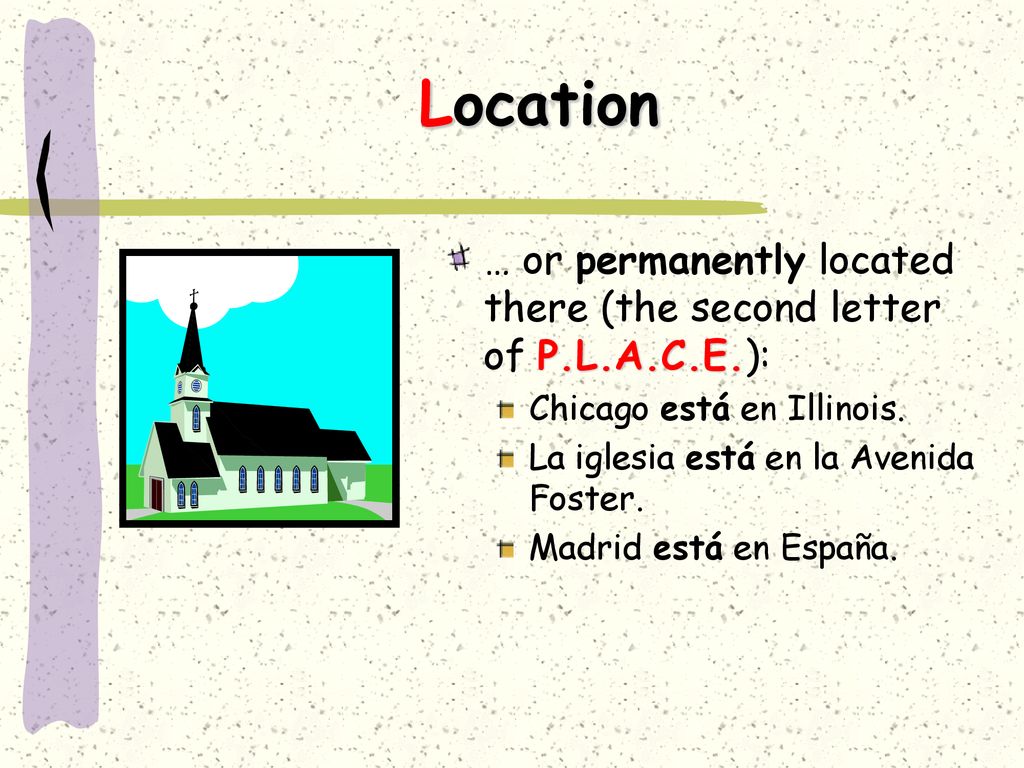 Location

… or permanently located there (the second letter of P.L.A.C.E.):

Chicago está en Illinois.

La iglesia está en la Avenida Foster.

Madrid está en España.